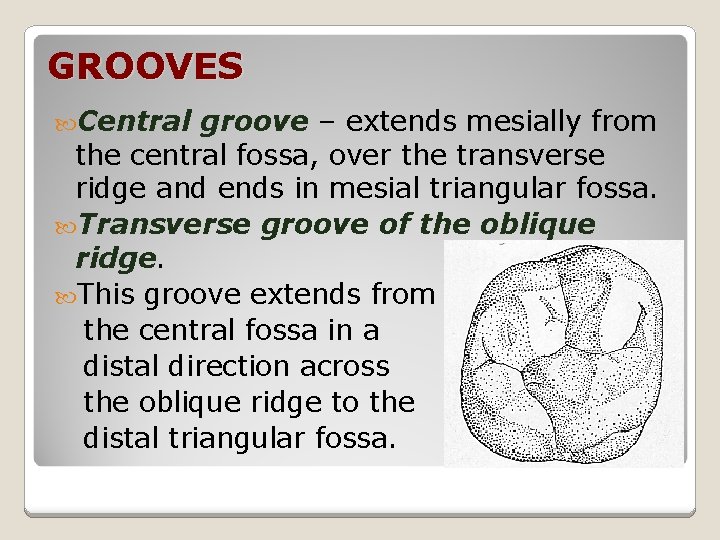 GROOVES

Central groove – extends mesially from the central fossa, over the transverse ridge and ends in mesial triangular fossa.

Transverse groove of the oblique ridge.

This groove extends from the central fossa in a distal direction across the oblique ridge to the distal triangular fossa.